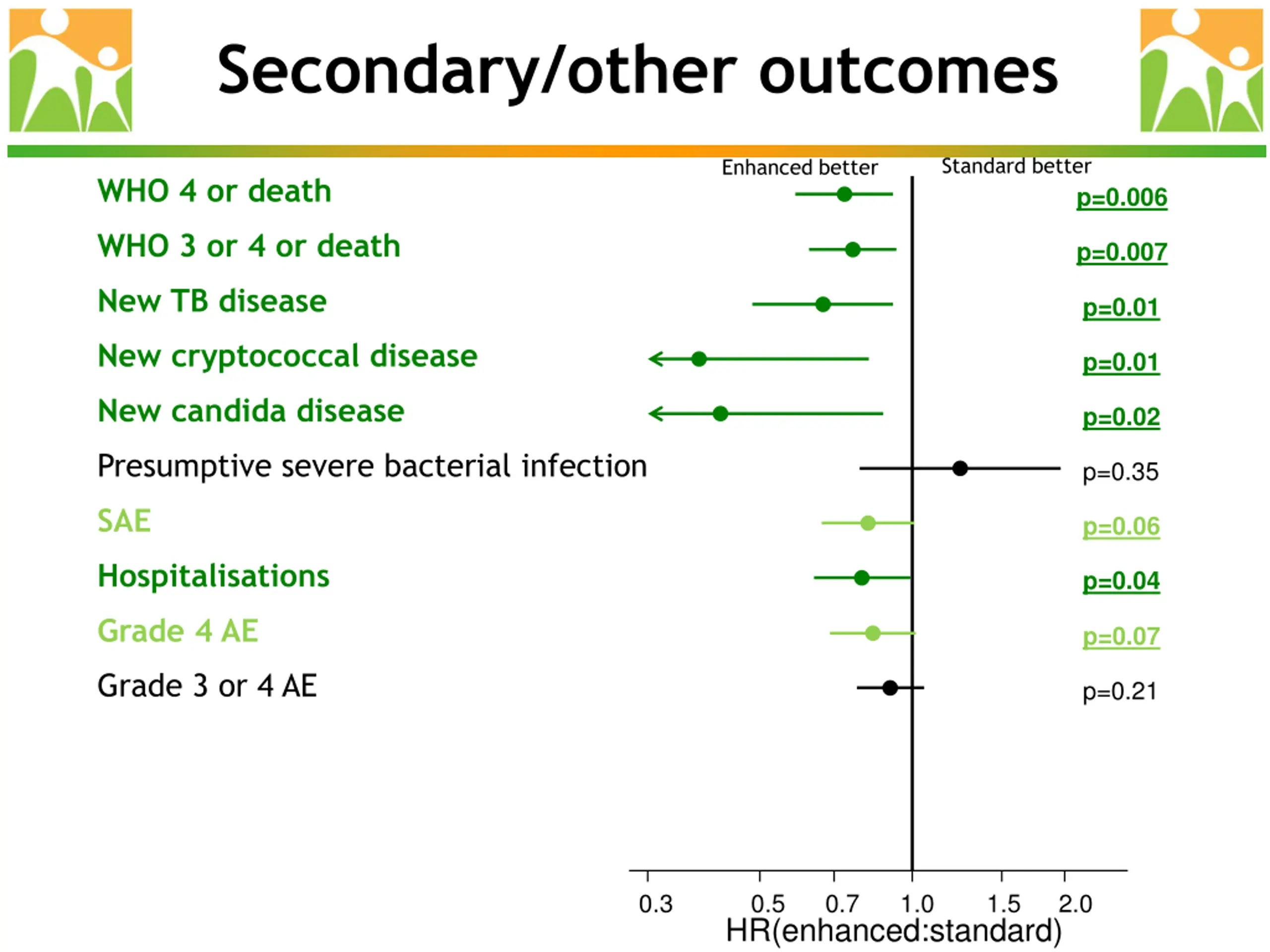 Secondary/other outcomes

Enhanced better

Standard better

WHO 4 or death p=0.006

WHO 3 or 4 or death p=0.007

New TB disease p=0.01

New cryptococcal disease p=0.01

New candida disease p=0.02

Presumptive severe bacterial infection p=0.35

SAE p=0.06

Hospitalisations p=0.04

Grade 4 AE p=0.07

Grade 3 or 4 AE p=0.21

0.3 0.5 0.7 1.0 1.5 2.0

HR(enhanced:standard)